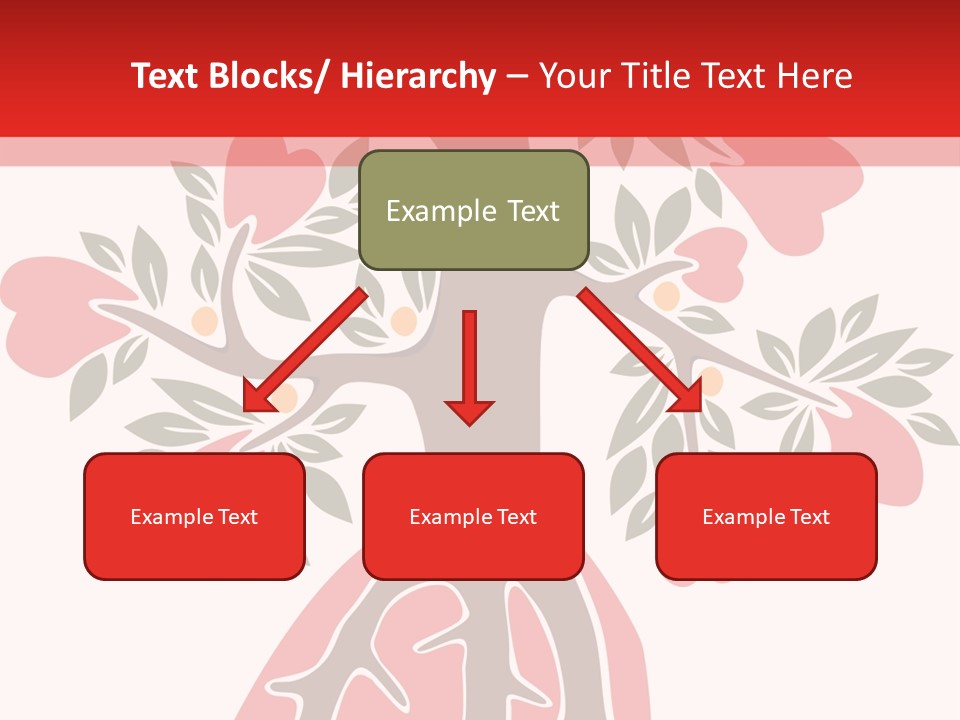 Text Blocks/ Hierarchy – Your Title Text Here

Example Text

Example Text

Example Text

Example Text